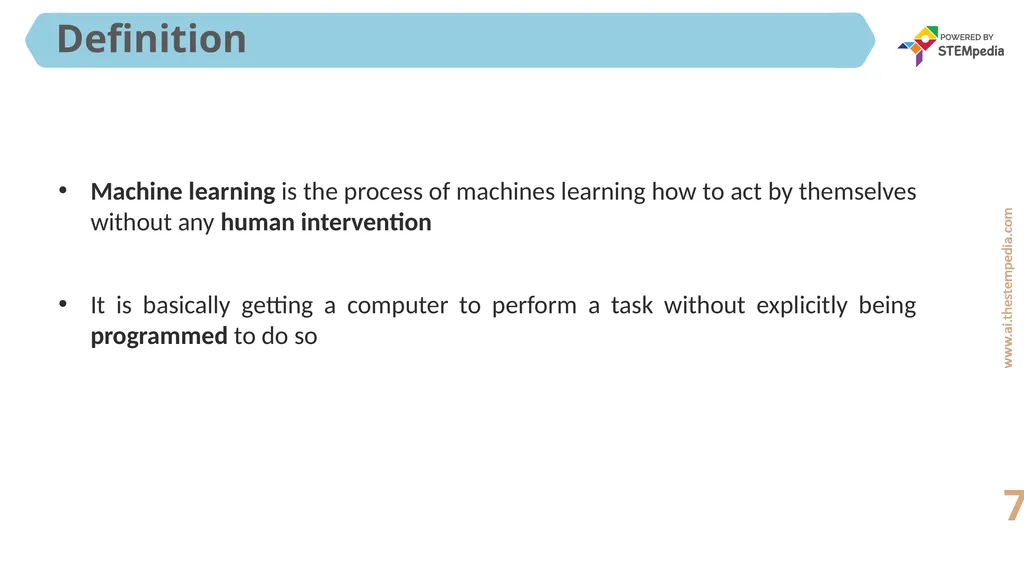 Definition

POWERED BY
STEMpedia

• Machine learning is the process of machines learning how to act by themselves without any human intervention

• It is basically getting a computer to perform a task without explicitly being programmed to do so

www.ai.thestempedia.com

7